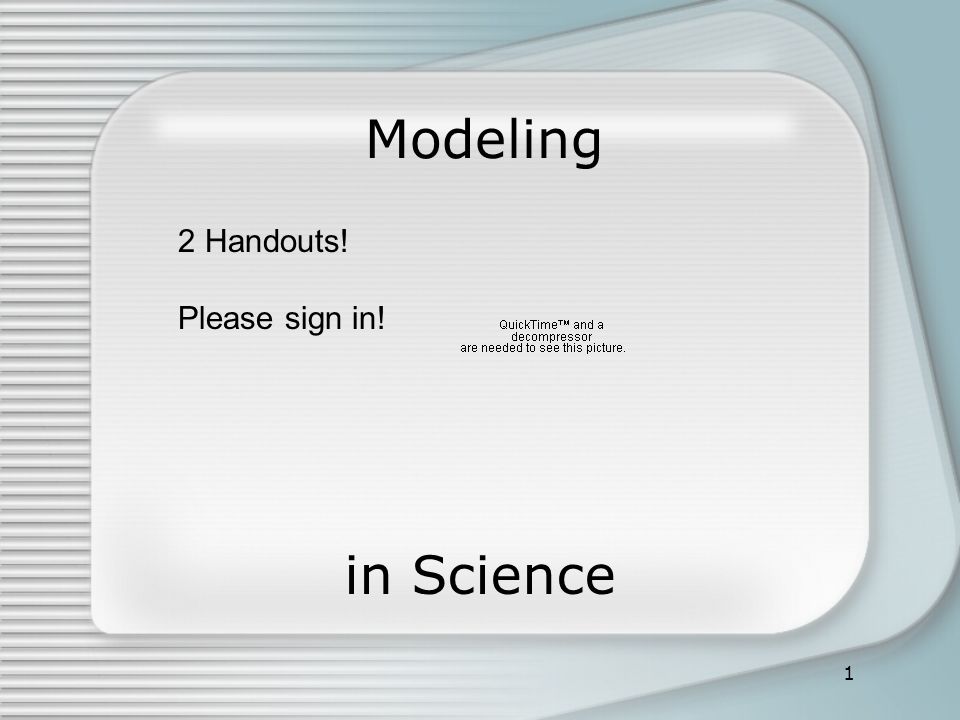 Modeling

2 Handouts!

Please sign in!

QuickTime™ and a decompressor are needed to see this picture.

in Science

1